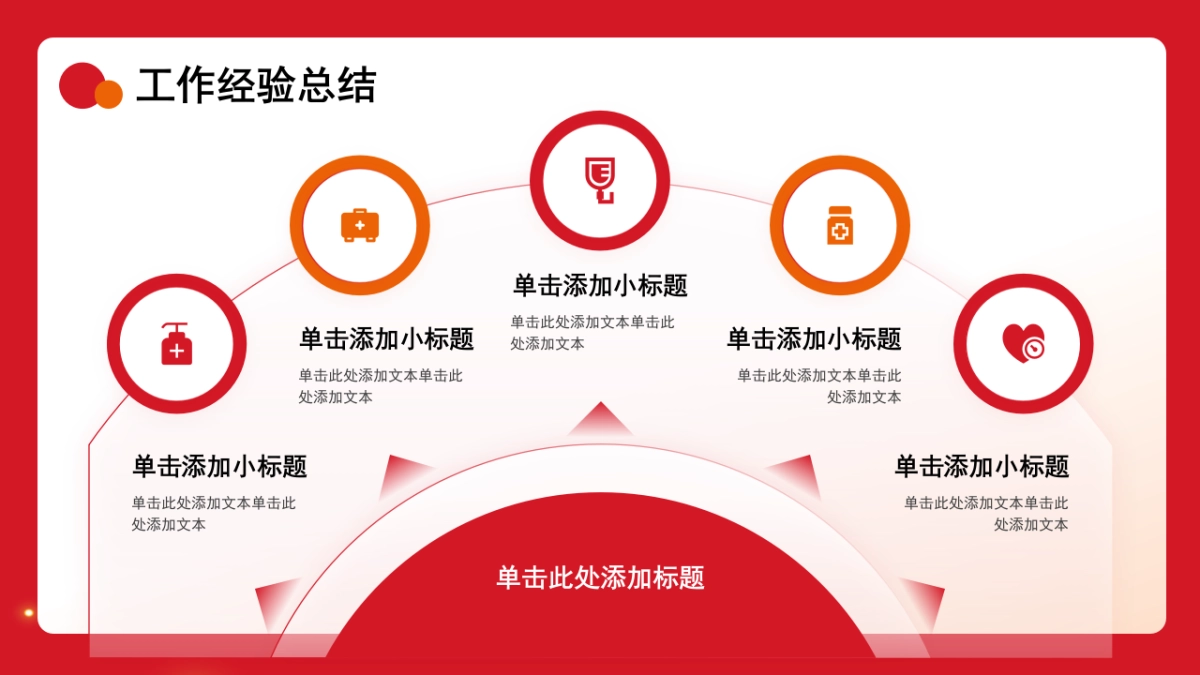 工作经验总结

单击添加小标题

单击此处添加文本单击此处添加文本

单击添加小标题

单击此处添加文本单击此处添加文本

单击添加小标题

单击此处添加文本单击此处添加文本

单击添加小标题

单击此处添加文本单击此处添加文本

单击添加小标题

单击此处添加文本单击此处添加文本

单击此处添加标题